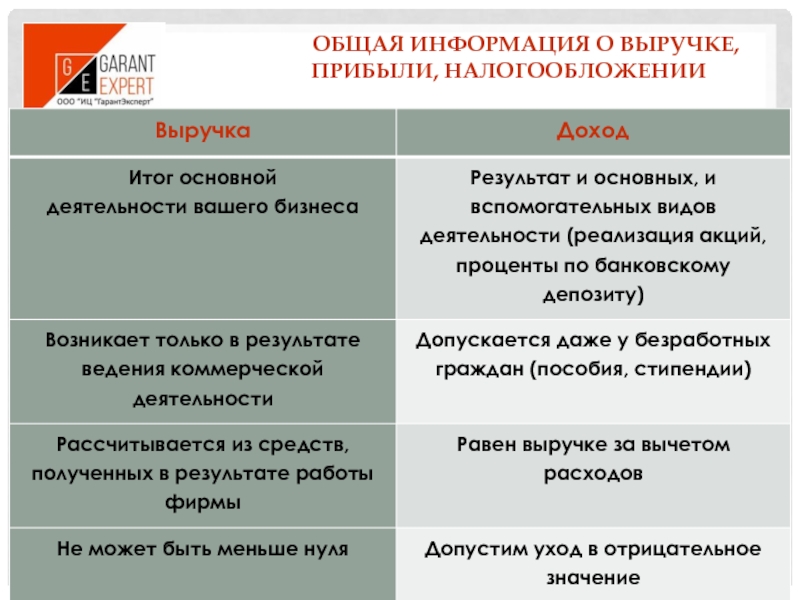 G E GARANT EXPERT
ООО "ИЦ "ГарантЭксперт"

ОБЩАЯ ИНФОРМАЦИЯ О ВЫРУЧКЕ, ПРИБЫЛИ, НАЛОГООБЛОЖЕНИИ

| Выручка | Доход |
|---|---|
| Итог основной деятельности вашего бизнеса | Результат и основных, и вспомогательных видов деятельности (реализация акций, проценты по банковскому депозиту) |
| Возникает только в результате ведения коммерческой деятельности | Допускается даже у безработных граждан (пособия, стипендии) |
| Рассчитывается из средств, полученных в результате работы фирмы | Равен выручке за вычетом расходов |
| Не может быть меньше нуля | Допустим уход в отрицательное значение |